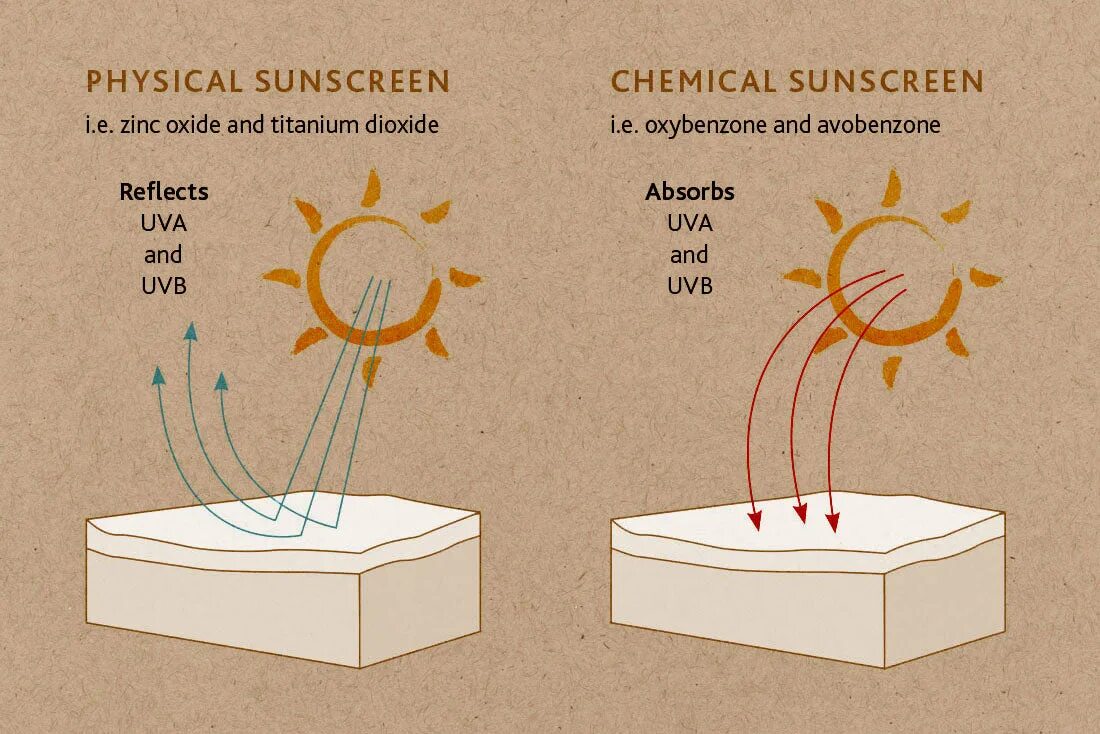 PHYSICAL SUNSCREEN
i.e. zinc oxide and titanium dioxide

Reflects
UVA
and
UVB

CHEMICAL SUNSCREEN
i.e. oxybenzone and avobenzone

Absorbs
UVA
and
UVB